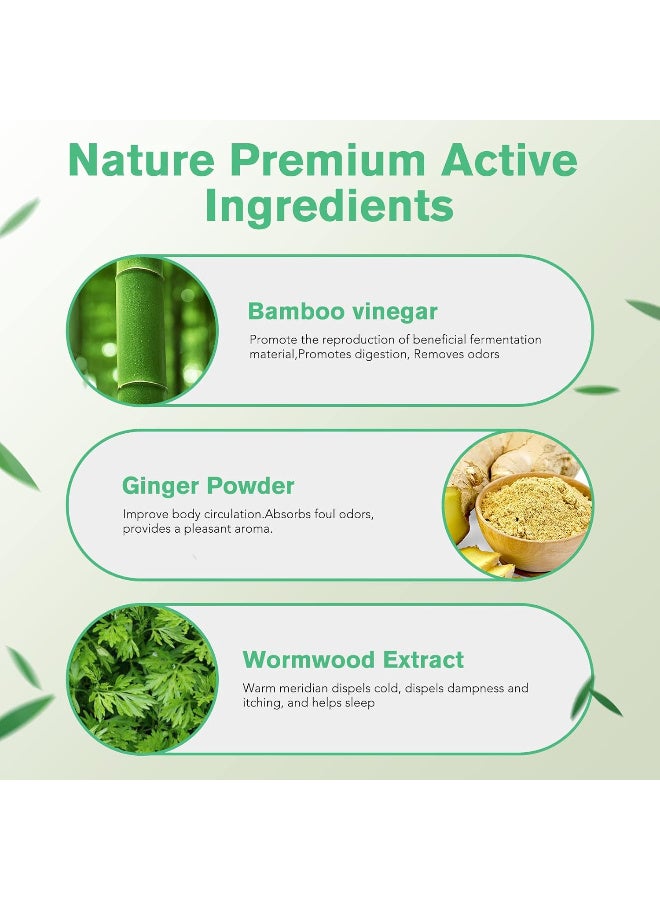 Nature Premium Active Ingredients

Bamboo vinegar

Promote the reproduction of beneficial fermentation material,Promotes digestion, Removes odors

Ginger Powder

Improve body circulation.Absorbs foul odors, provides a pleasant aroma.

Wormwood Extract

Warm meridian dispels cold, dispels dampness and itching, and helps sleep